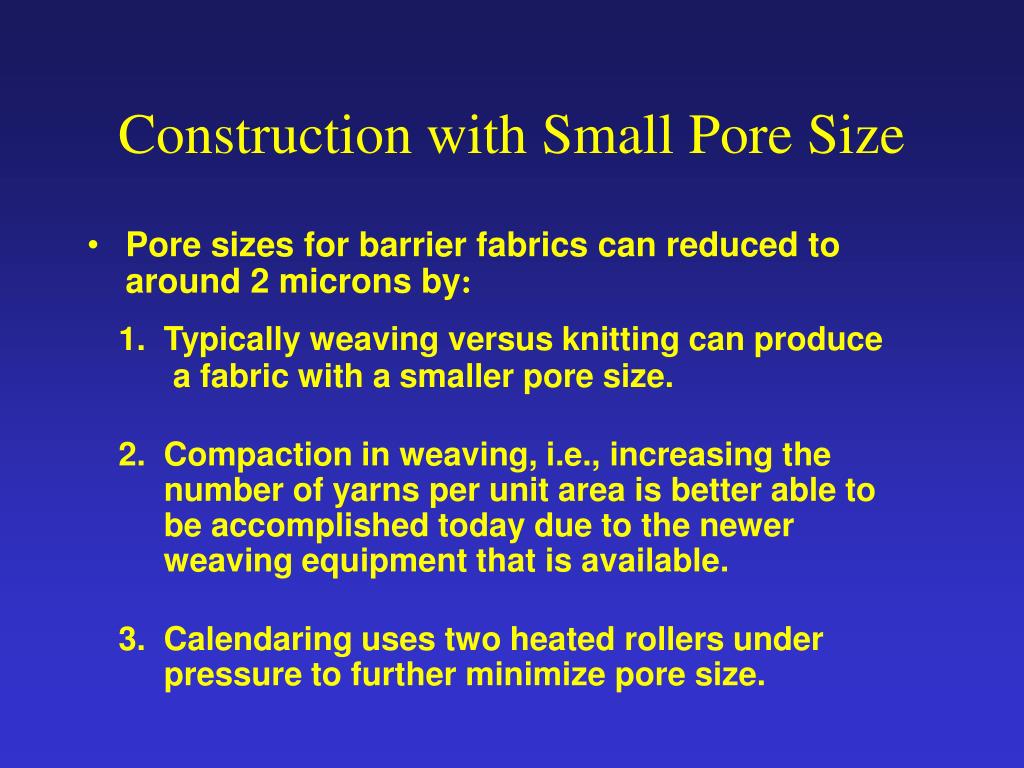 Construction with Small Pore Size

• Pore sizes for barrier fabrics can reduced to around 2 microns by:

1. Typically weaving versus knitting can produce a fabric with a smaller pore size.

2. Compaction in weaving, i.e., increasing the number of yarns per unit area is better able to be accomplished today due to the newer weaving equipment that is available.

3. Calendaring uses two heated rollers under pressure to further minimize pore size.